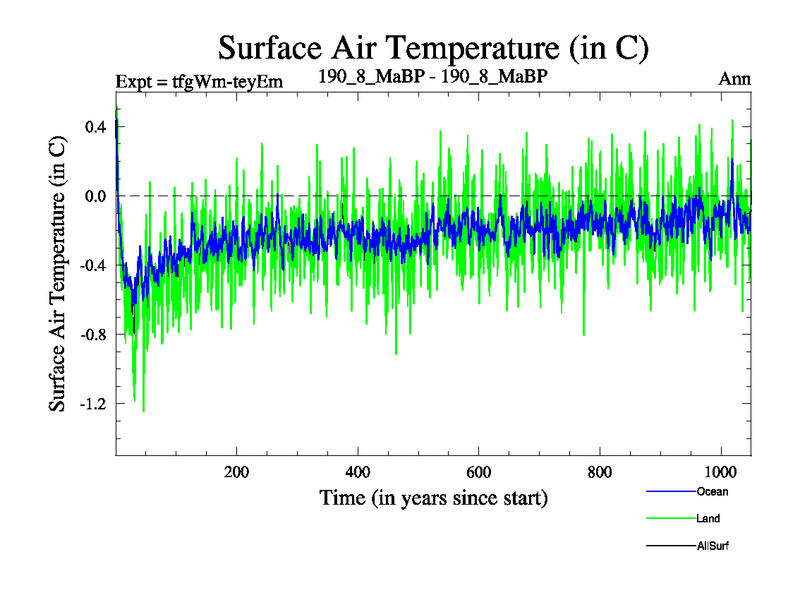 Surface Air Temperature (in C)

Expt = tfgWm-teyEm    190_8_MaBP - 190_8_MaBP    Ann

Surface Air Temperature (in C)

0.4
0.0
-0.4
-0.8
-1.2

200
400
600
800
1000

Time (in years since start)

Ocean
Land
AllSurf